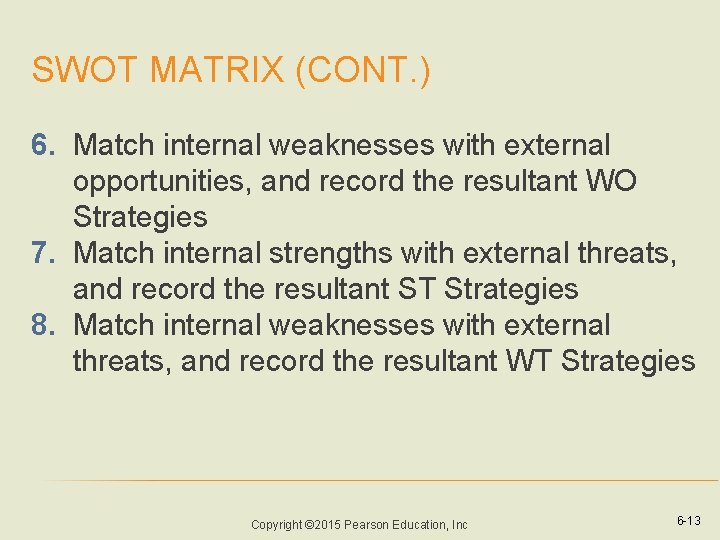 SWOT MATRIX (CONT.)

6. Match internal weaknesses with external opportunities, and record the resultant WO Strategies
7. Match internal strengths with external threats, and record the resultant ST Strategies
8. Match internal weaknesses with external threats, and record the resultant WT Strategies

Copyright ©2015 Pearson Education, Inc

6-13